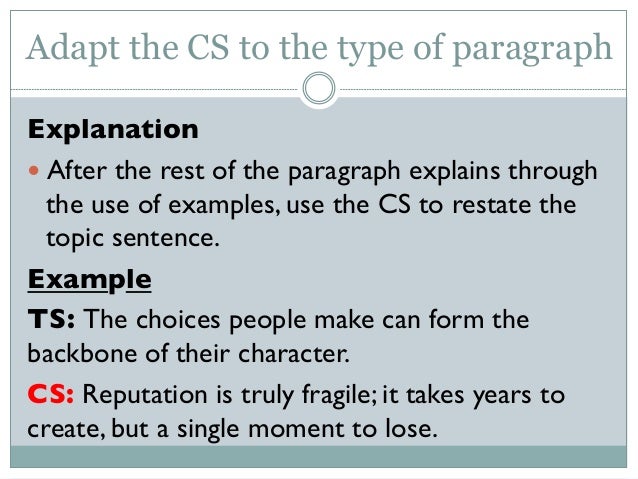 Adapt the CS to the type of paragraph

Explanation

After the rest of the paragraph explains through the use of examples, use the CS to restate the topic sentence.

Example

TS: The choices people make can form the backbone of their character.

CS: Reputation is truly fragile; it takes years to create, but a single moment to lose.